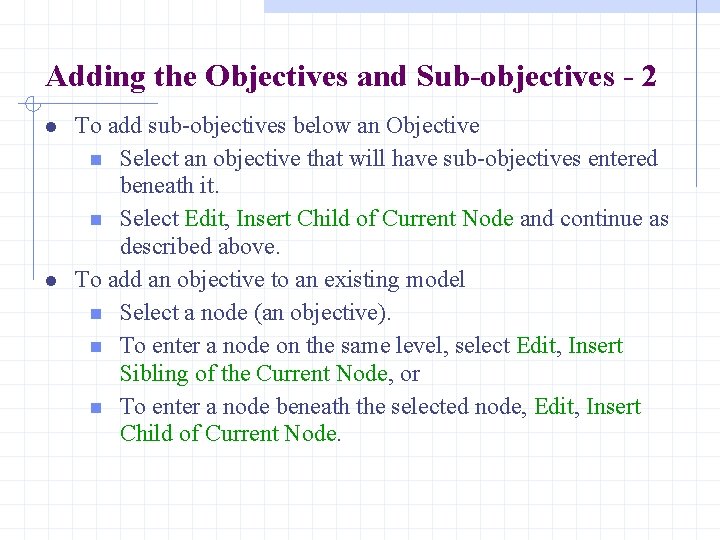 Adding the Objectives and Sub-objectives - 2

- To add sub-objectives below an Objective
  - Select an objective that will have sub-objectives entered beneath it.
  - Select Edit, Insert Child of Current Node and continue as described above.
- To add an objective to an existing model
  - Select a node (an objective).
  - To enter a node on the same level, select Edit, Insert Sibling of the Current Node, or
  - To enter a node beneath the selected node, Edit, Insert Child of Current Node.